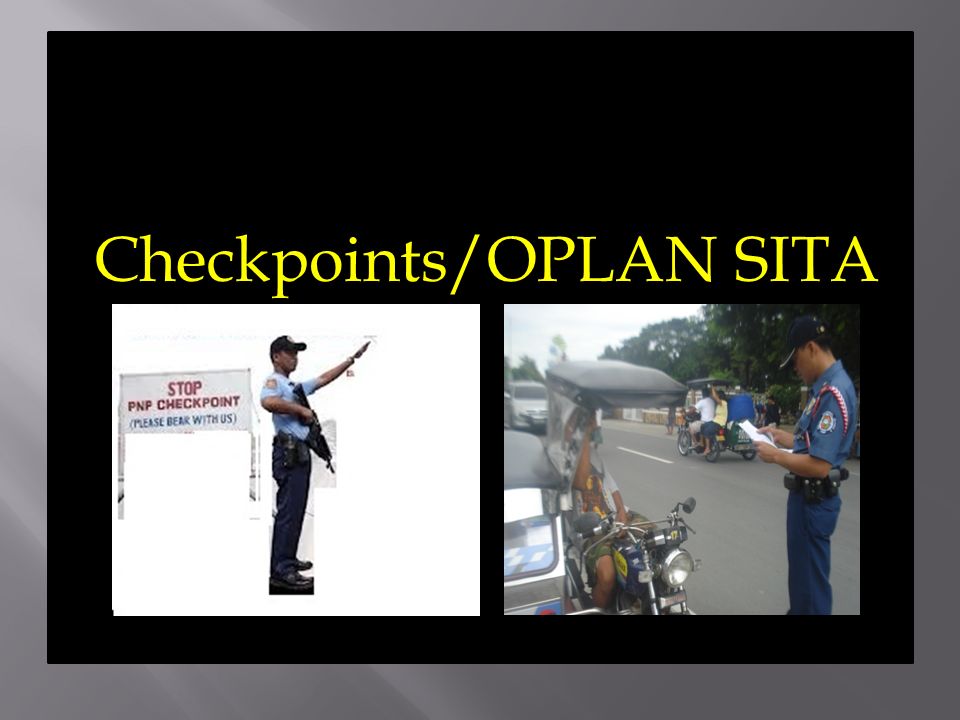 Checkpoints/OPLAN SITA

STOP
PNP CHECKPOINT
(PLEASE BEAR WITH US)